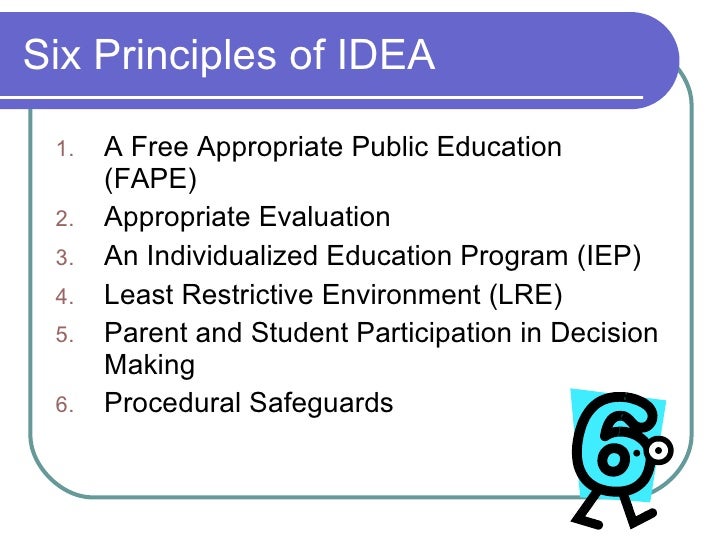 Six Principles of IDEA

1. A Free Appropriate Public Education (FAPE)
2. Appropriate Evaluation
3. An Individualized Education Program (IEP)
4. Least Restrictive Environment (LRE)
5. Parent and Student Participation in Decision Making
6. Procedural Safeguards

6